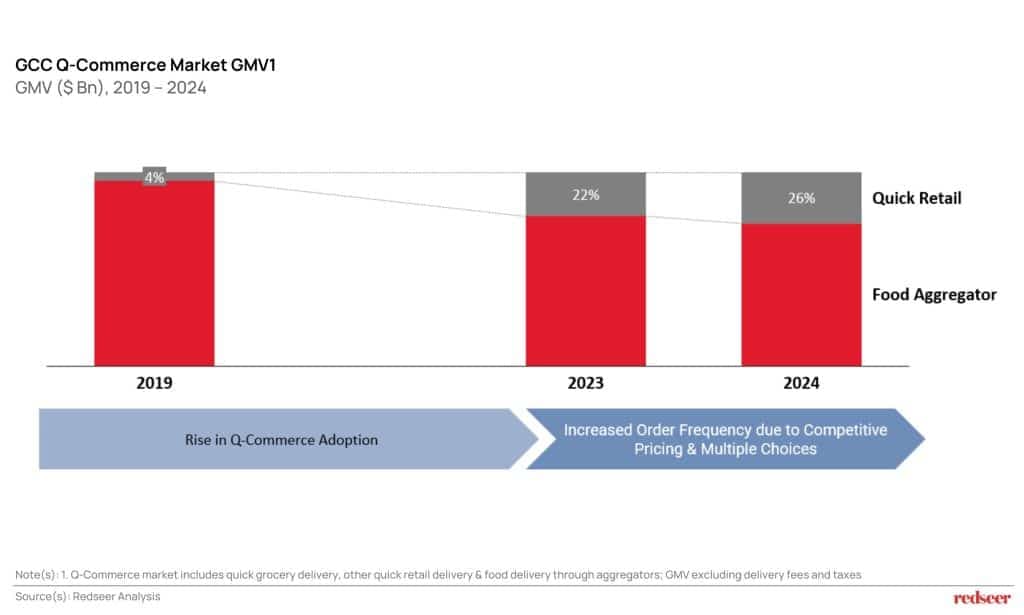 GCC Q-Commerce Market GMV1
GMV ($ Bn), 2019 – 2024

4%

22%

26%

Quick Retail

Food Aggregator

2019

2023

2024

Rise in Q-Commerce Adoption

Increased Order Frequency due to Competitive Pricing & Multiple Choices

Note(s): 1. Q-Commerce market includes quick grocery delivery, other quick retail delivery & food delivery through aggregators; GMV excluding delivery fees and taxes
Source(s): Redseer Analysis

redseer